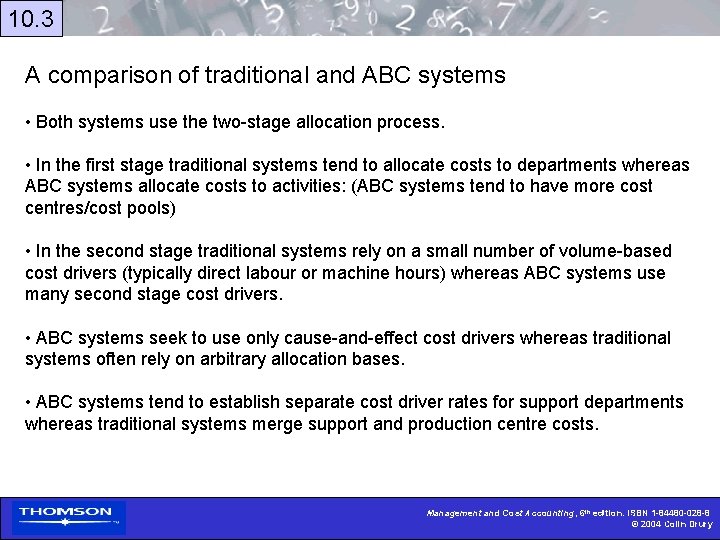 10.3

A comparison of traditional and ABC systems

• Both systems use the two-stage allocation process.

• In the first stage traditional systems tend to allocate costs to departments whereas ABC systems allocate costs to activities: (ABC systems tend to have more cost centres/cost pools)

• In the second stage traditional systems rely on a small number of volume-based cost drivers (typically direct labour or machine hours) whereas ABC systems use many second stage cost drivers.

• ABC systems seek to use only cause-and-effect cost drivers whereas traditional systems often rely on arbitrary allocation bases.

• ABC systems tend to establish separate cost driver rates for support departments whereas traditional systems merge support and production centre costs.

THOMSON

Management and Cost Accounting, 6th edition. ISBN 1-84480-028-8
© 2004 Colin Drury